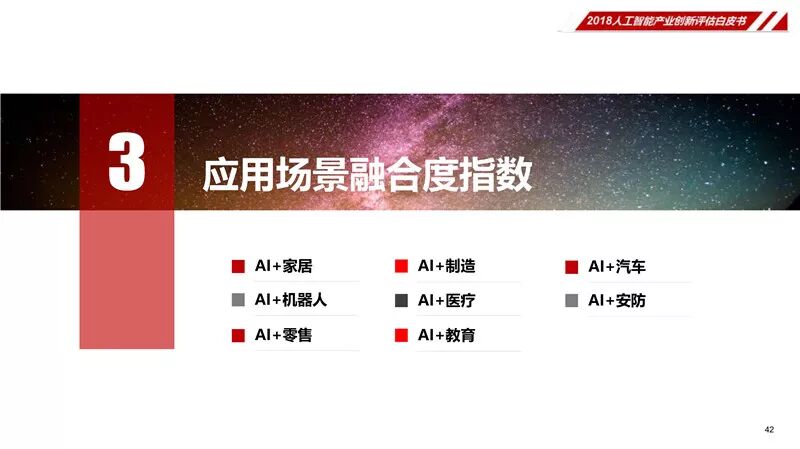 2018人工智能产业创新评估白皮书

3

应用场景融合度指数

AI+家居

AI+机器人

AI+零售

AI+制造

AI+医疗

AI+教育

AI+汽车

AI+安防

42